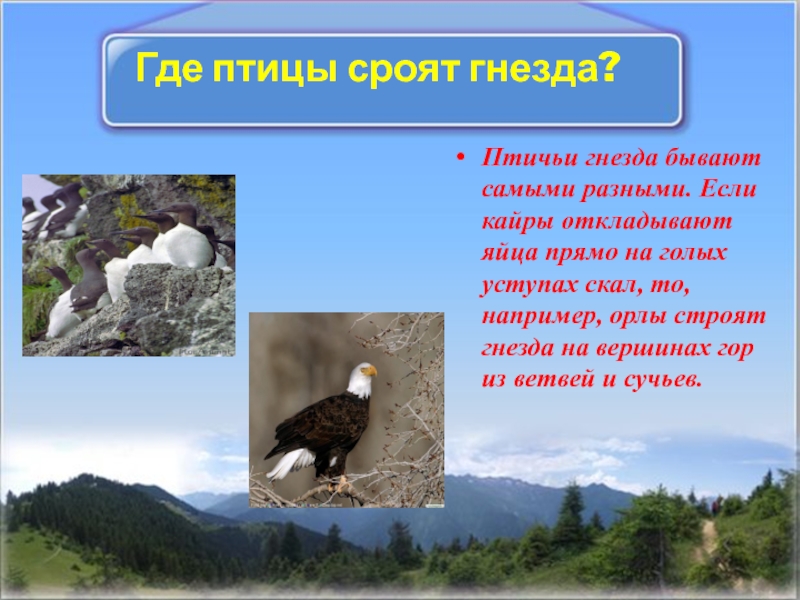 Где птицы сроят гнезда?

• Птичьи гнезда бывают самыми разными. Если кайры откладывают яйца прямо на голых уступах скал, то, например, орлы строят гнезда на вершинах гор из ветвей и сучьев.